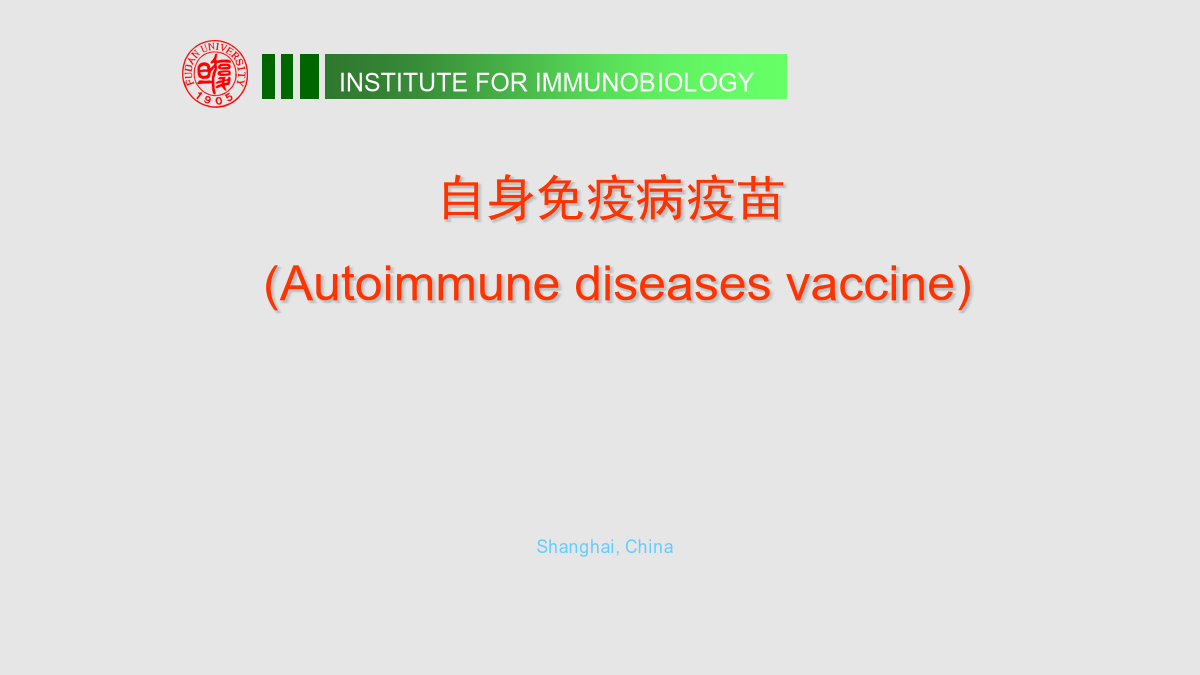 FUDAN UNIVERSITY 1905

INSTITUTE FOR IMMUNOBIOLOGY

自身免疫病疫苗

(Autoimmune diseases vaccine)

Shanghai, China